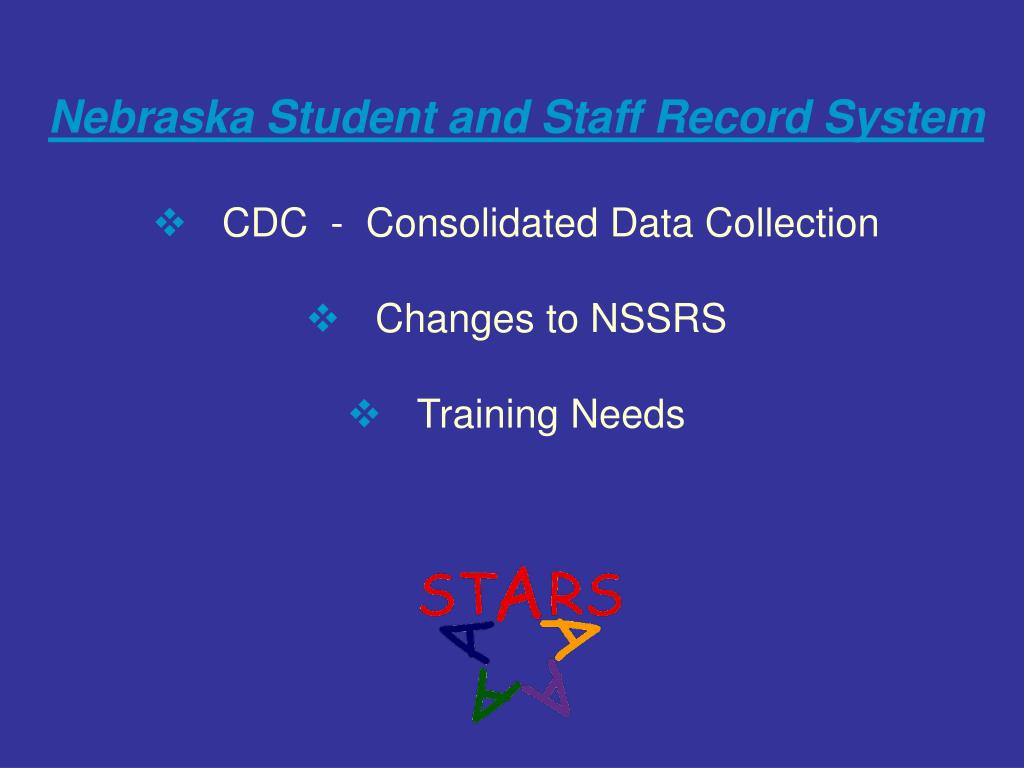 Nebraska Student and Staff Record System

❖ CDC - Consolidated Data Collection

❖ Changes to NSSRS

❖ Training Needs

STARS